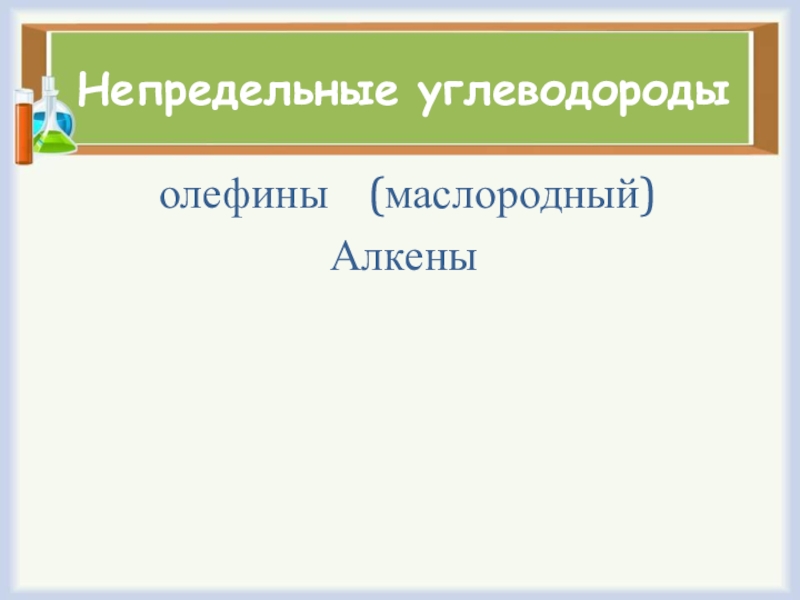 Непредельные углеводороды

олефины (маслородный)

Алкены